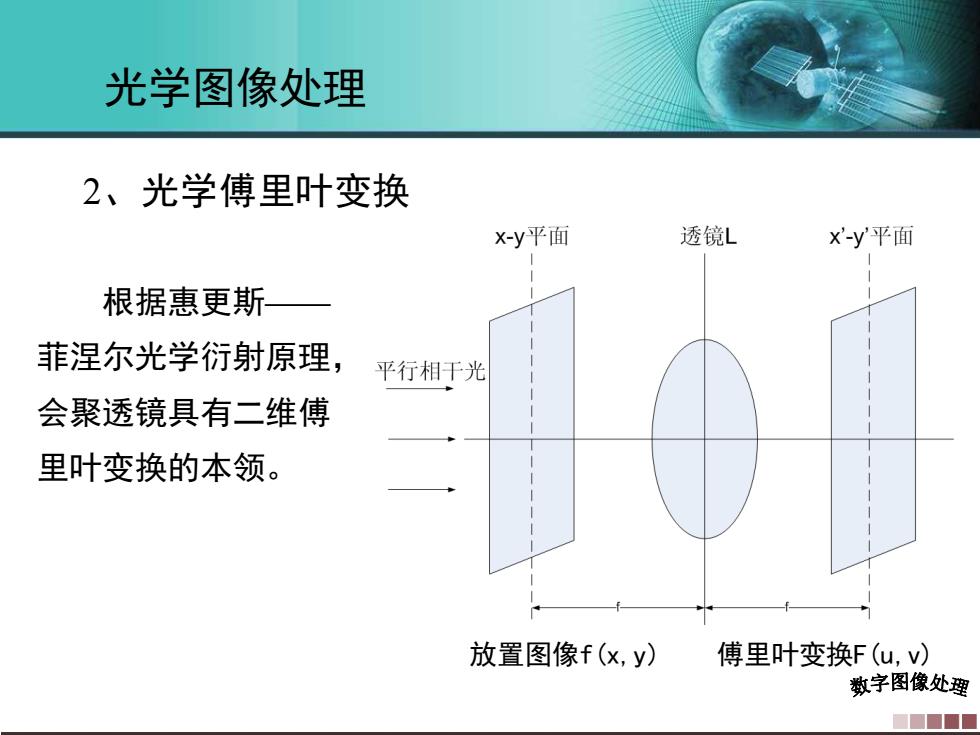 光学图像处理

2、光学傅里叶变换

根据惠更斯——菲涅尔光学衍射原理，会聚透镜具有二维傅里叶变换的本领。

x-y平面

透镜L

x'-y'平面

平行相干光

f

f

放置图像f(x, y)

傅里叶变换F(u, v)

数字图像处理